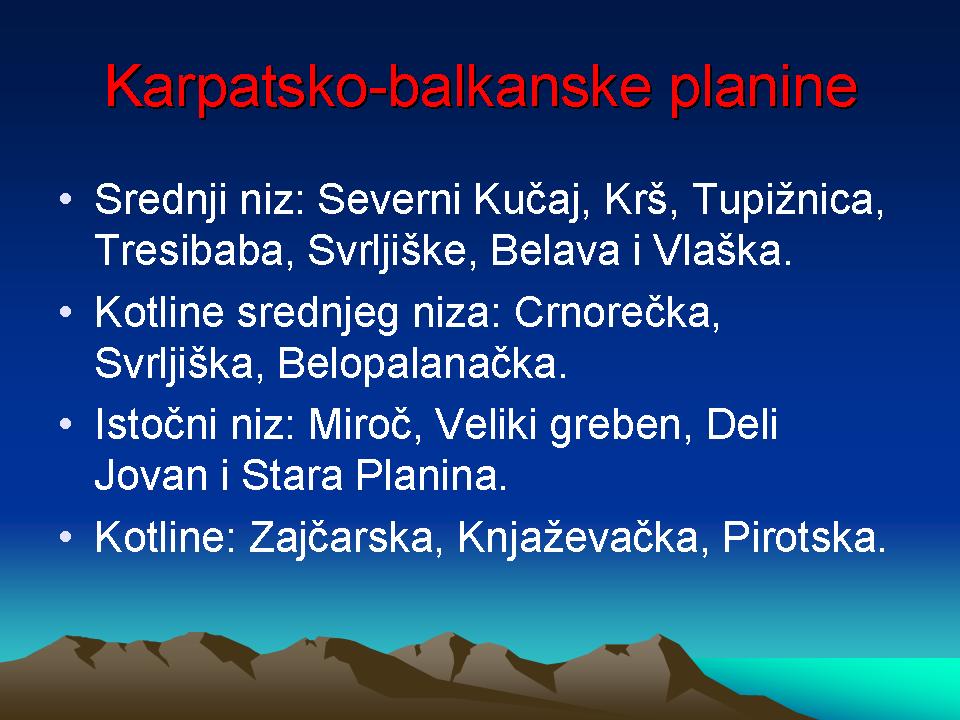 Karpatsko-balkanske planine

• Srednji niz: Severni Kučaj, Krš, Tupižnica, Tresibaba, Svrljiške, Belava i Vlaška.
• Kotline srednjeg niza: Crnorečka, Svrljiška, Belopalanačka.
• Istočni niz: Miroč, Veliki greben, Deli Jovan i Stara Planina.
• Kotline: Zajčarska, Knjaževačka, Pirotska.